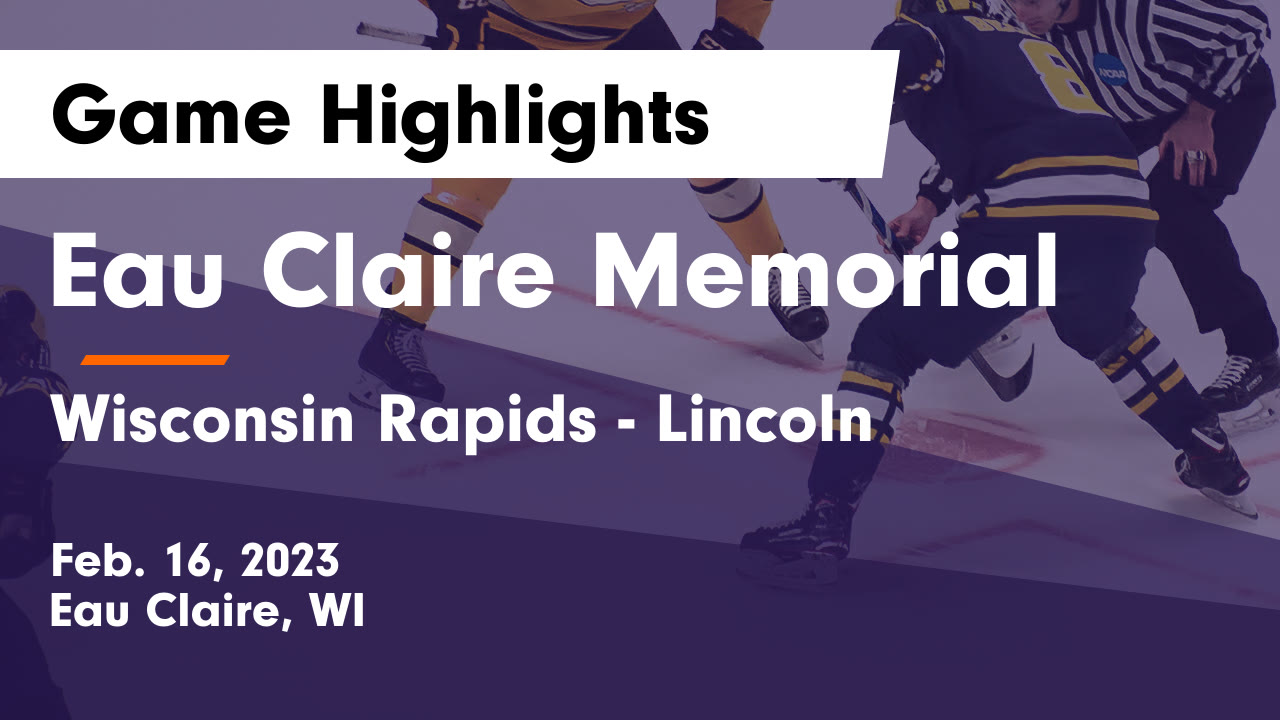 Game Highlights

Eau Claire Memorial

Wisconsin Rapids - Lincoln

Feb. 16, 2023
Eau Claire, WI